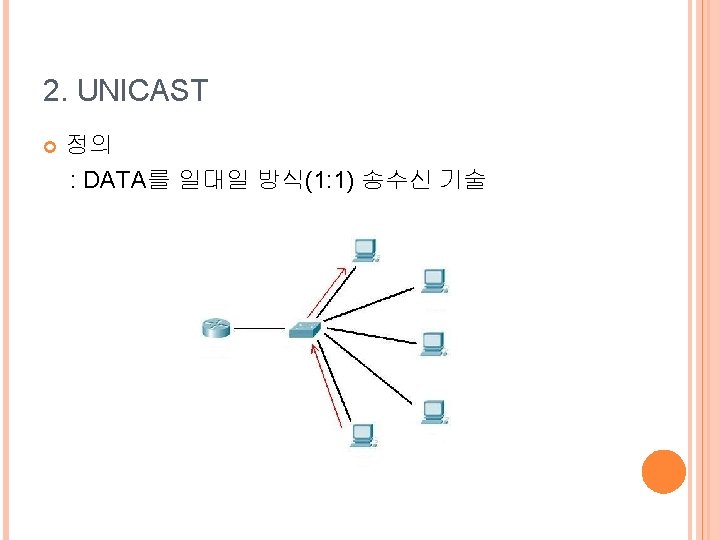 2. UNICAST

정의

: DATA를 일대일 방식(1:1) 송수신 기술